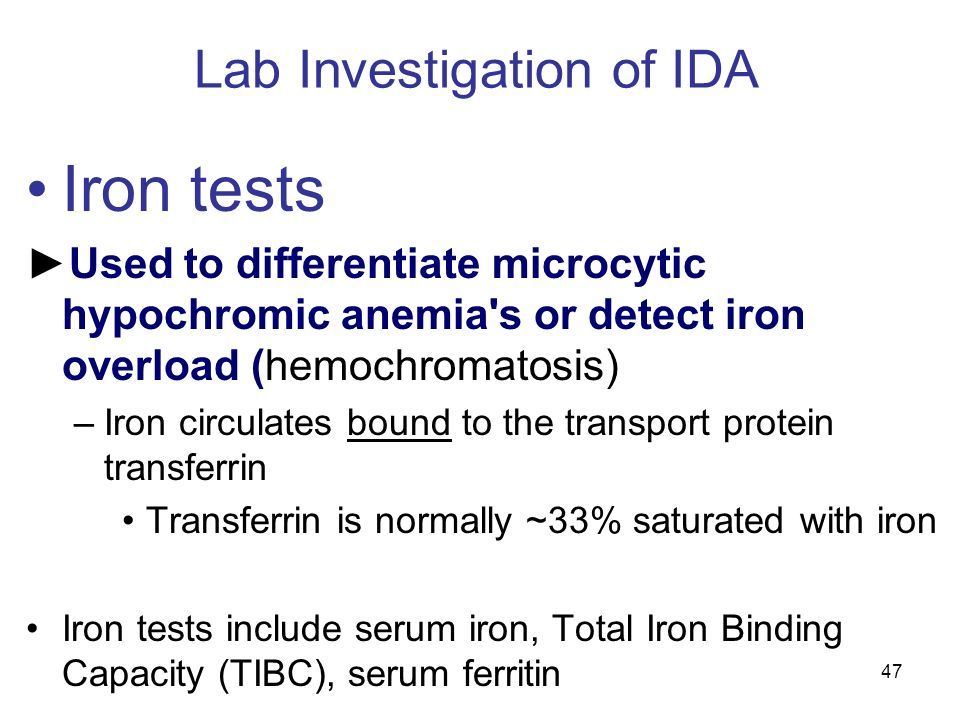 Lab Investigation of IDA

• Iron tests

►Used to differentiate microcytic hypochromic anemia's or detect iron overload (hemochromatosis)

– Iron circulates bound to the transport protein transferrin

• Transferrin is normally ~33% saturated with iron

• Iron tests include serum iron, Total Iron Binding Capacity (TIBC), serum ferritin

47